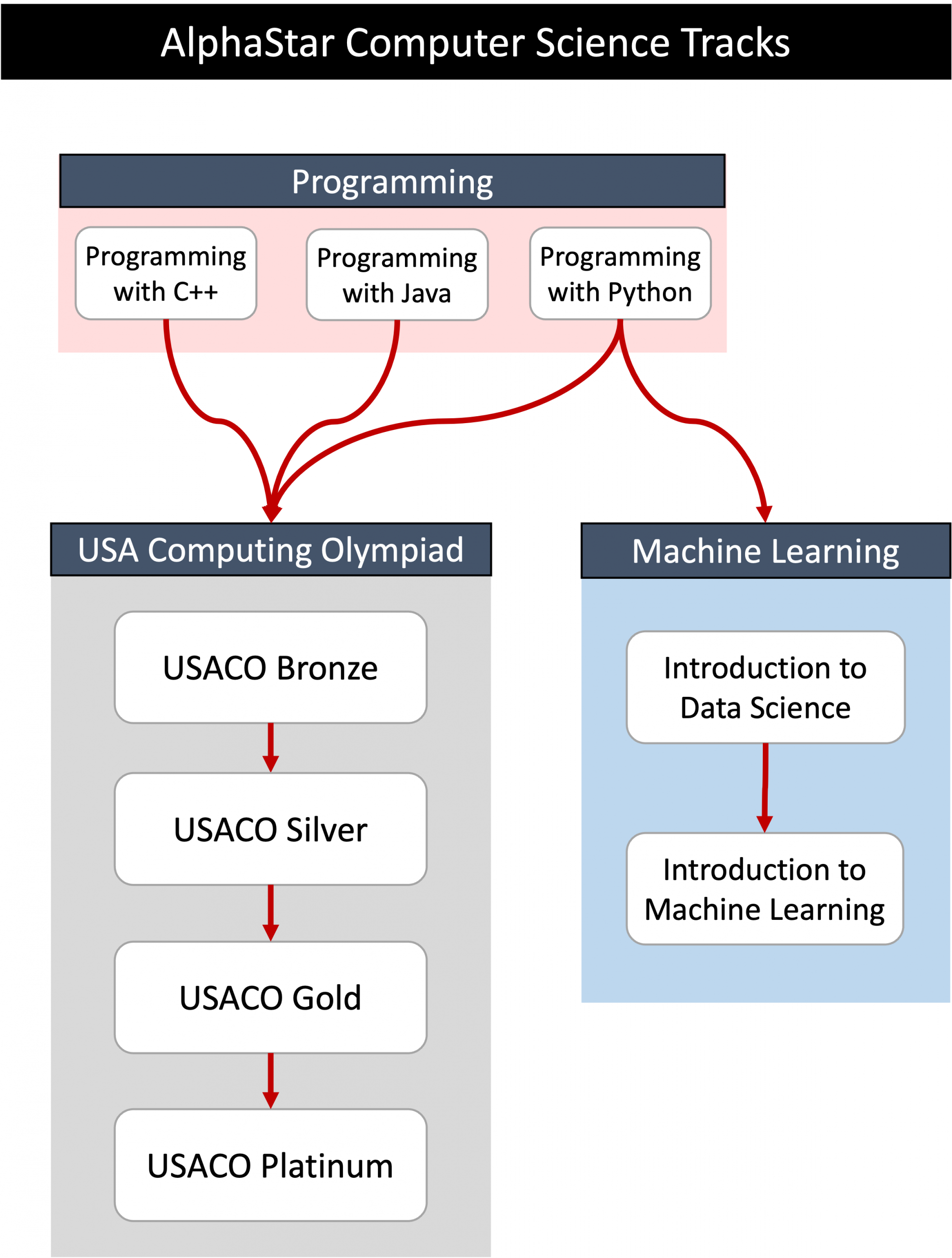 AlphaStar Computer Science Tracks

Programming

Programming with C++

Programming with Java

Programming with Python

USA Computing Olympiad

USACO Bronze

USACO Silver

USACO Gold

USACO Platinum

Machine Learning

Introduction to Data Science

Introduction to Machine Learning